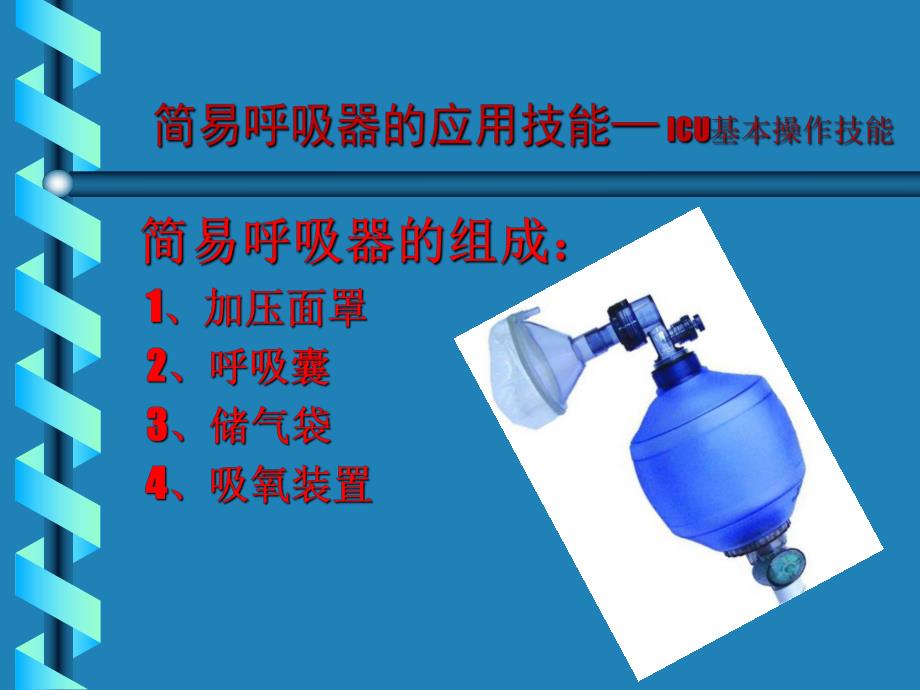 简易呼吸器的应用技能—ICU基本操作技能

简易呼吸器的组成：

1、加压面罩
2、呼吸囊
3、储气袋
4、吸氧装置